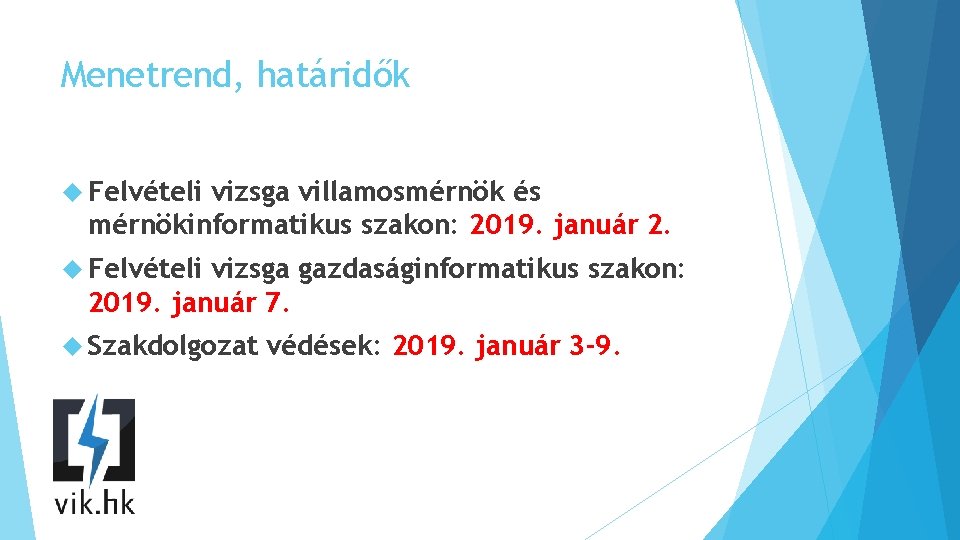 Menetrend, határidők

Felvételi vizsga villamosmérnök és mérnökinformatikus szakon: 2019. január 2.

Felvételi vizsga gazdaságinformatikus szakon: 2019. január 7.

Szakdolgozat védések: 2019. január 3-9.

vik.hk